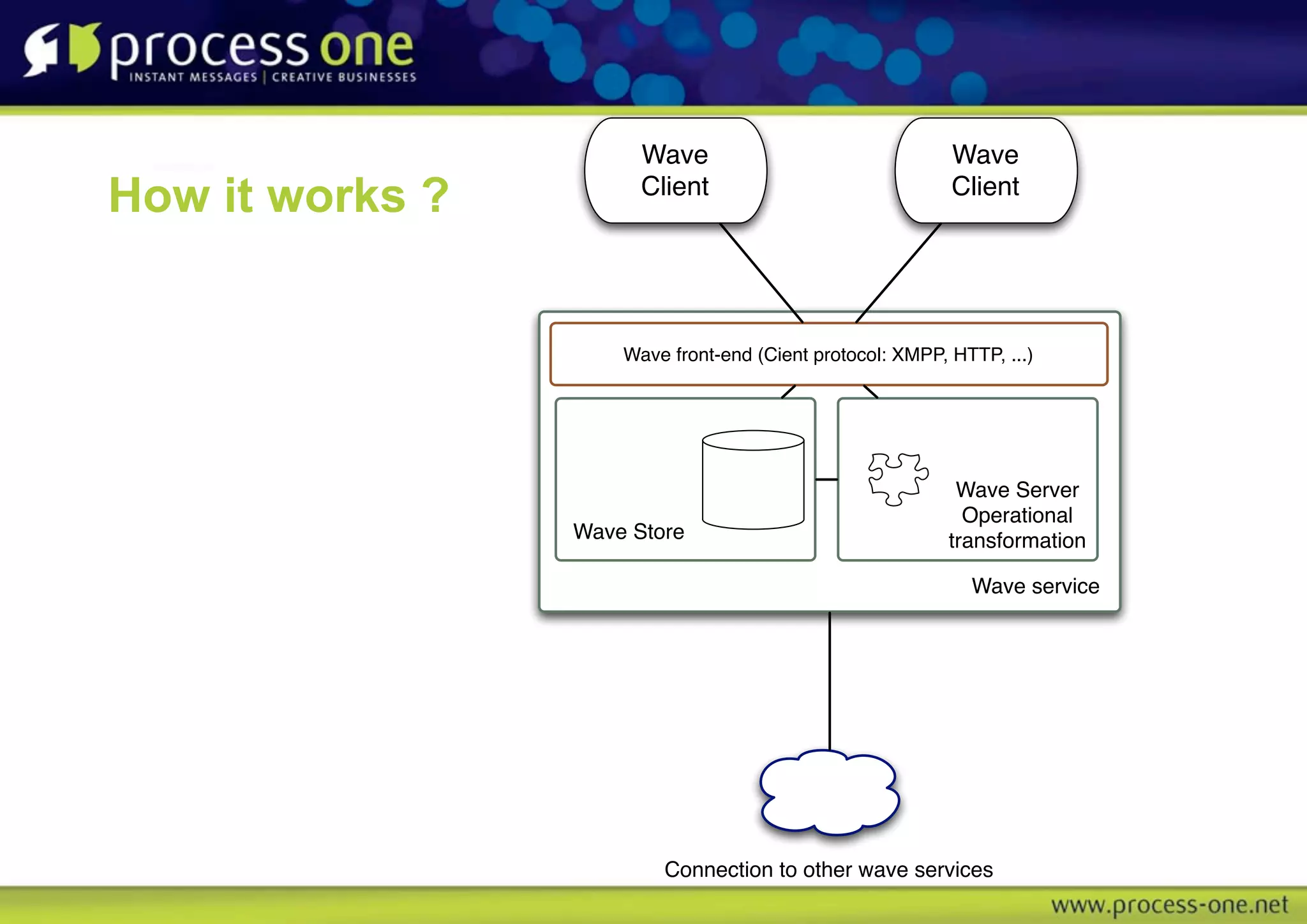 process one
INSTANT MESSAGES | CREATIVE BUSINESSES

How it works ?

Wave Client

Wave Client

Wave front-end (Cient protocol: XMPP, HTTP, ...)

Wave Store

Wave Server Operational transformation

Wave service

Connection to other wave services

www.process-one.net